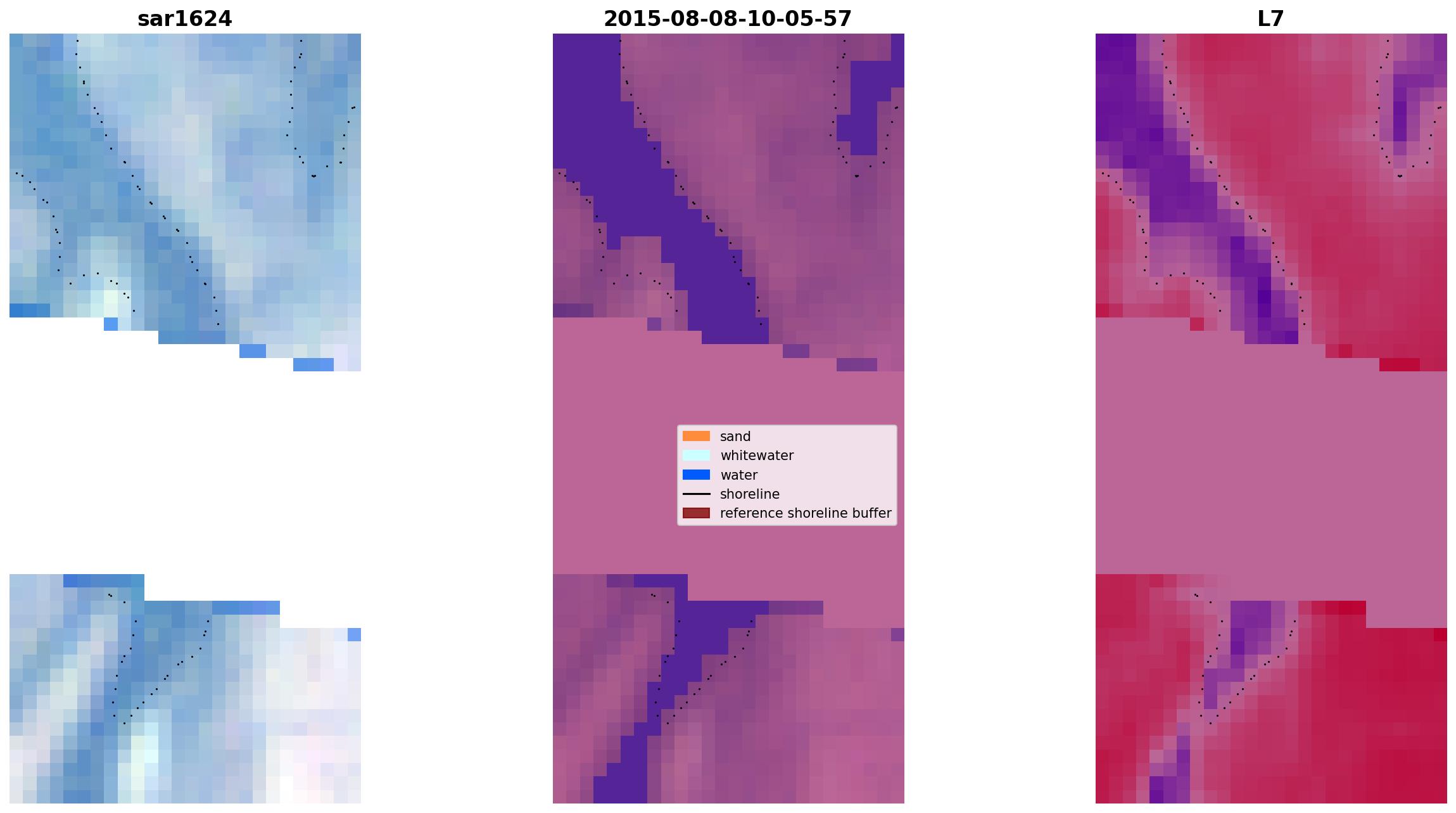 sar1624

2015-08-08-10-05-57

L7

sand
whitewater
water
shoreline
reference shoreline buffer